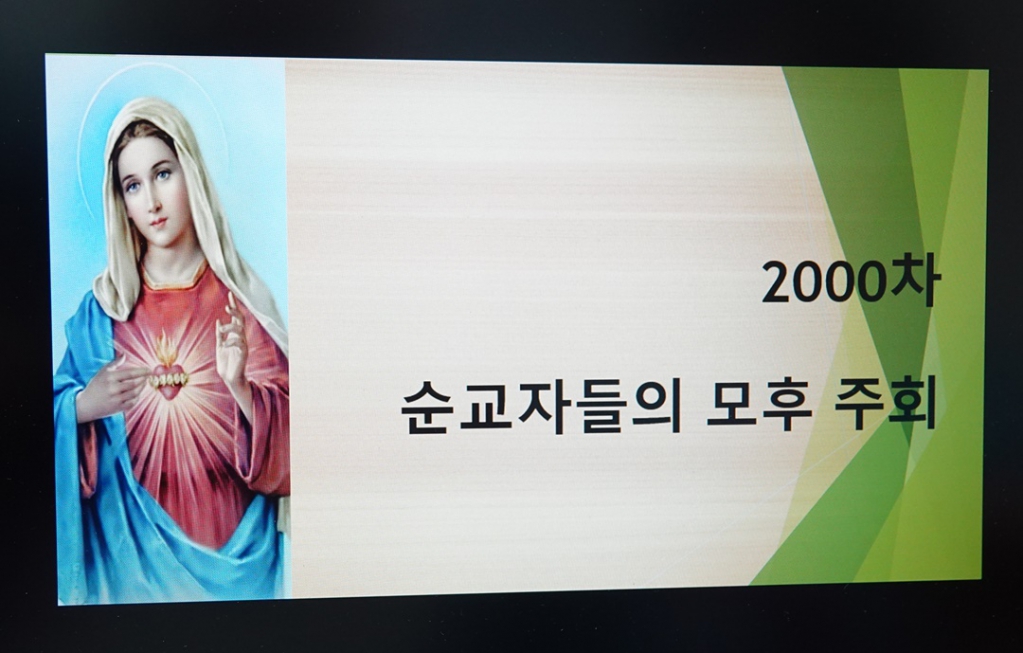 2000차

순교자들의 모후 주회